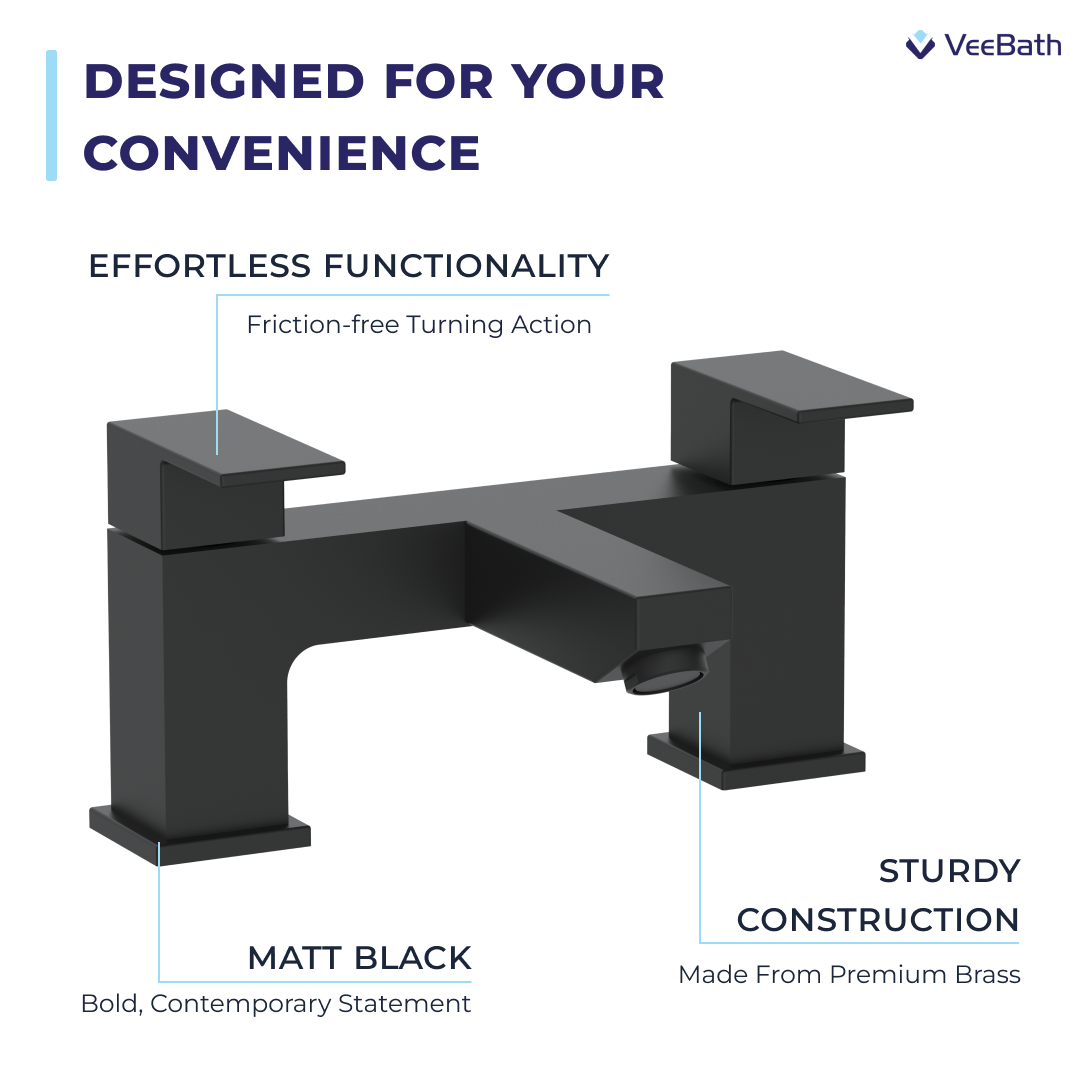 VeeBath

DESIGNED FOR YOUR CONVENIENCE

EFFORTLESS FUNCTIONALITY

Friction-free Turning Action

STURDY CONSTRUCTION

Made From Premium Brass

MATT BLACK

Bold, Contemporary Statement